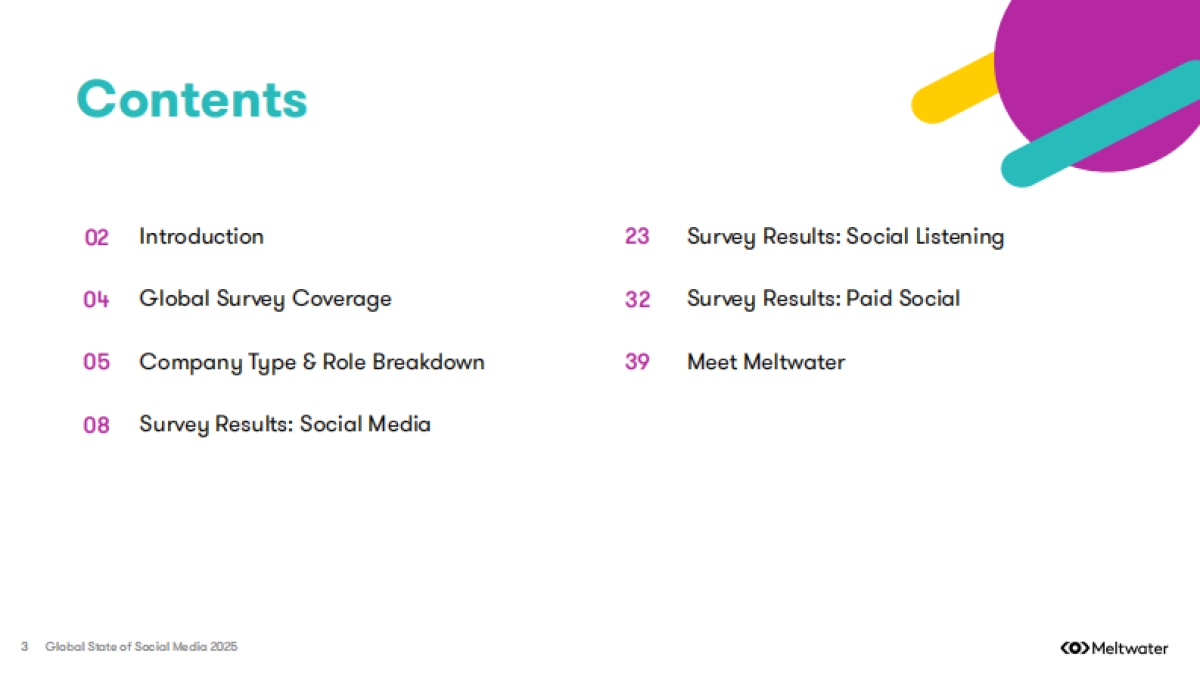 Contents

02 Introduction

04 Global Survey Coverage

05 Company Type & Role Breakdown

08 Survey Results: Social Media

23 Survey Results: Social Listening

32 Survey Results: Paid Social

39 Meet Meltwater

3 Global State of Social Media 2025

Meltwater